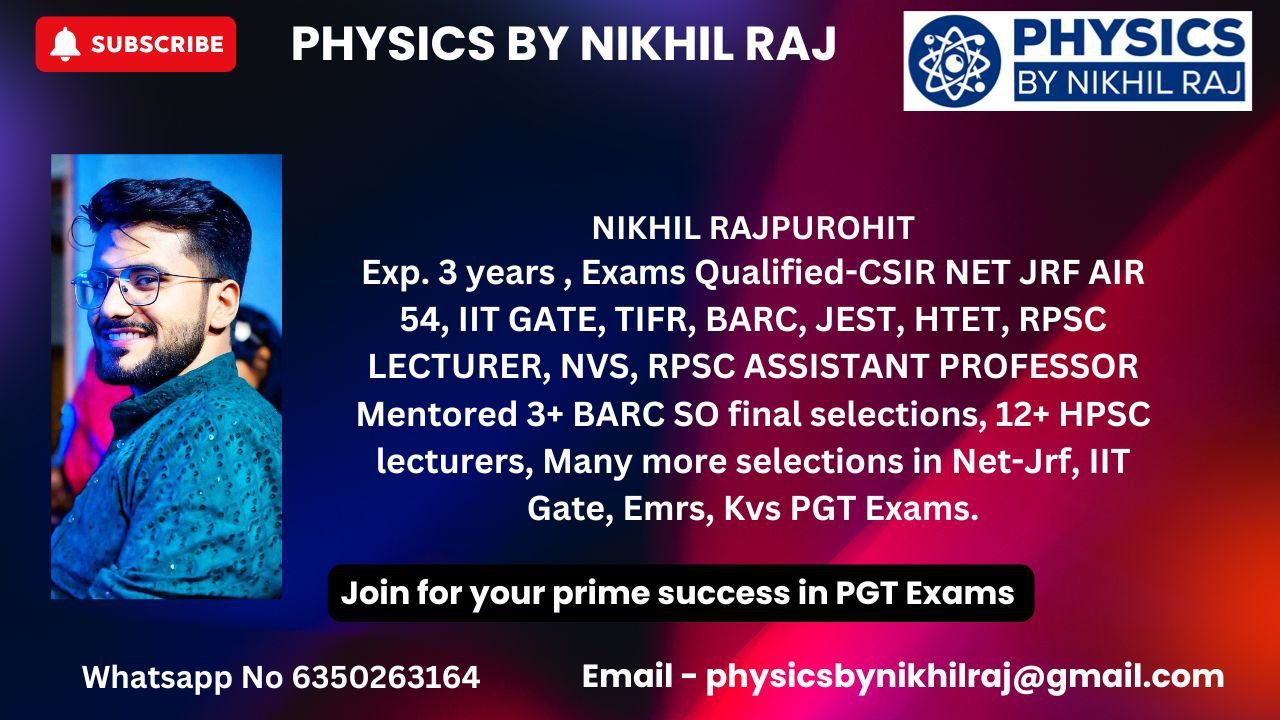 SUBSCRIBE

PHYSICS BY NIKHIL RAJ

PHYSICS BY NIKHIL RAJ

NIKHIL RAJPUROHIT
Exp. 3 years , Exams Qualified-CSIR NET JRF AIR 54, IIT GATE, TIFR, BARC, JEST, HTET, RPSC LECTURER, NVS, RPSC ASSISTANT PROFESSOR
Mentored 3+ BARC SO final selections, 12+ HPSC lecturers, Many more selections in Net-Jrf, IIT Gate, Emrs, Kvs PGT Exams.

Join for your prime success in PGT Exams

Whatsapp No 6350263164

Email - physicsbynikhilraj@gmail.com